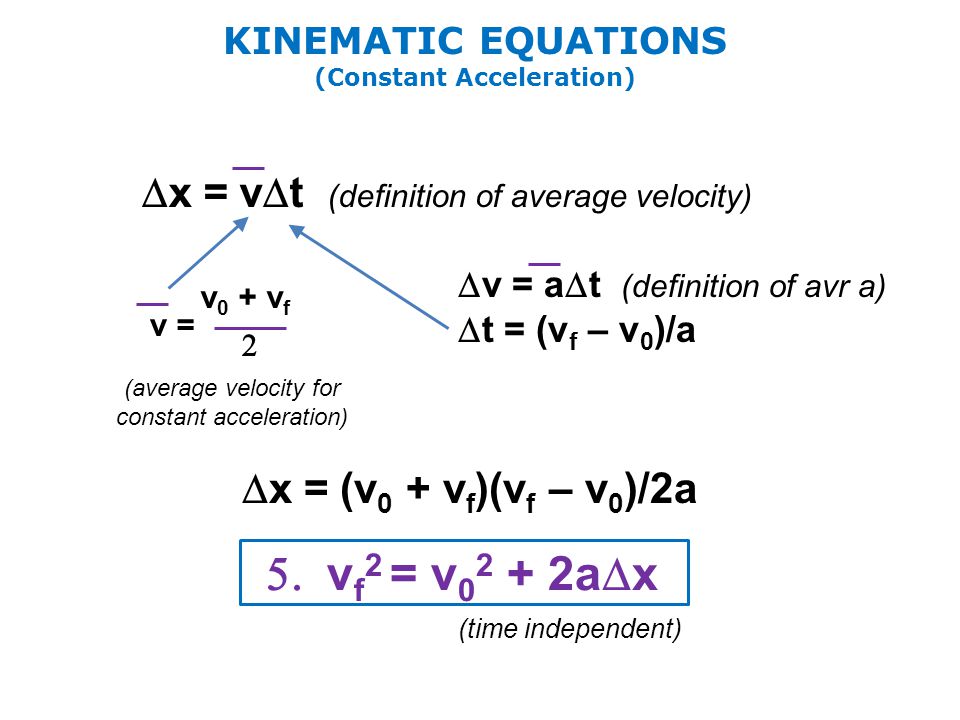 KINEMATIC EQUATIONS
(Constant Acceleration)

$\Delta x = \bar{v}\Delta t$ (definition of average velocity)

$\bar{v} = \frac{v_0 + v_f}{2}$

(average velocity for constant acceleration)

$\Delta v = \bar{a}\Delta t$ (definition of avr a)

$\Delta t = (v_f - v_0)/a$

$\Delta x = (v_0 + v_f)(v_f - v_0)/2a$

5. $v_f^2 = v_0^2 + 2a\Delta x$

(time independent)